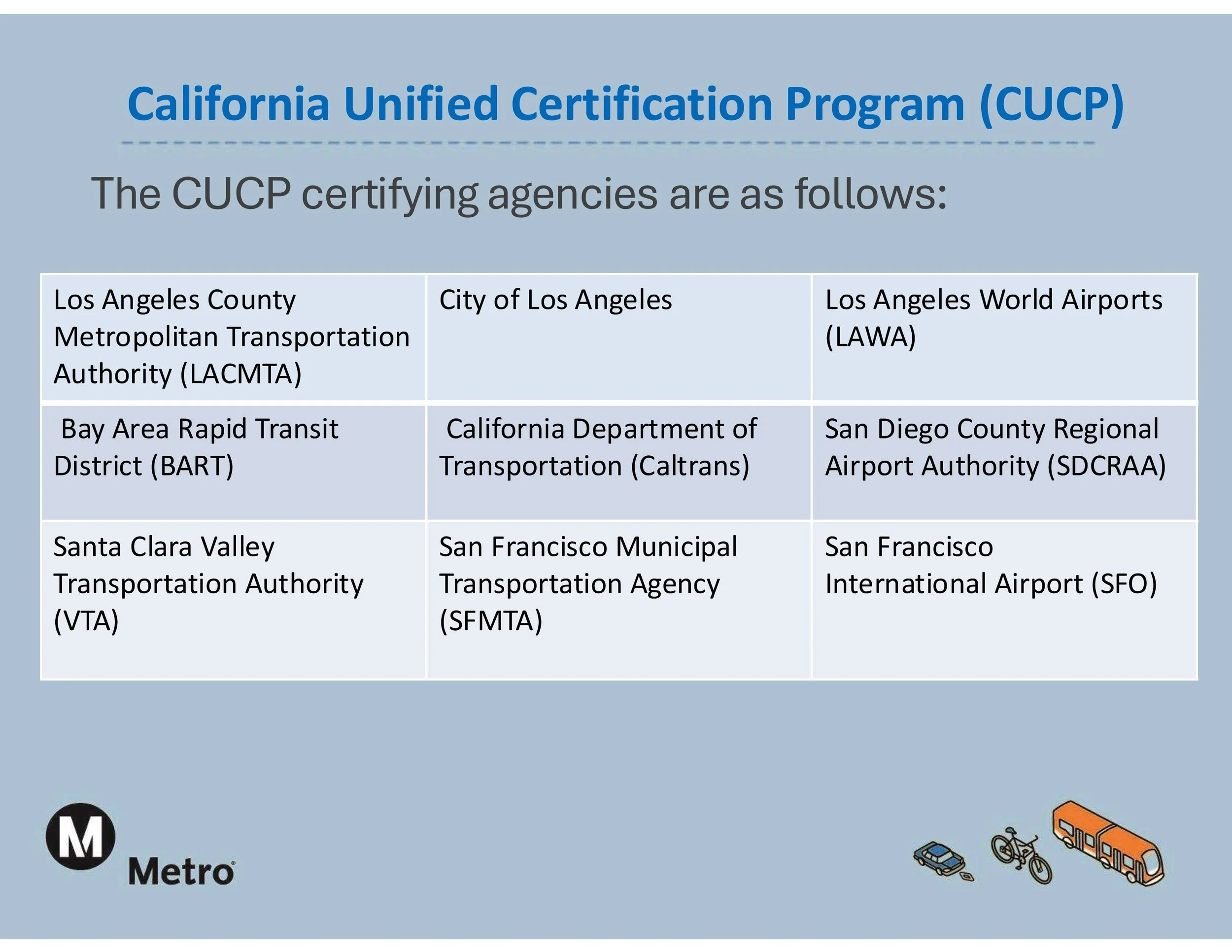 California Unified Certification Program (CUCP)

The CUCP certifying agencies are as follows:

| | | |
|---|---|---|
| Los Angeles County Metropolitan Transportation Authority (LACMTA) | City of Los Angeles | Los Angeles World Airports (LAWA) |
| Bay Area Rapid Transit District (BART) | California Department of Transportation (Caltrans) | San Diego County Regional Airport Authority (SDCRAA) |
| Santa Clara Valley Transportation Authority (VTA) | San Francisco Municipal Transportation Agency (SFMTA) | San Francisco International Airport (SFO) |

M
Metro